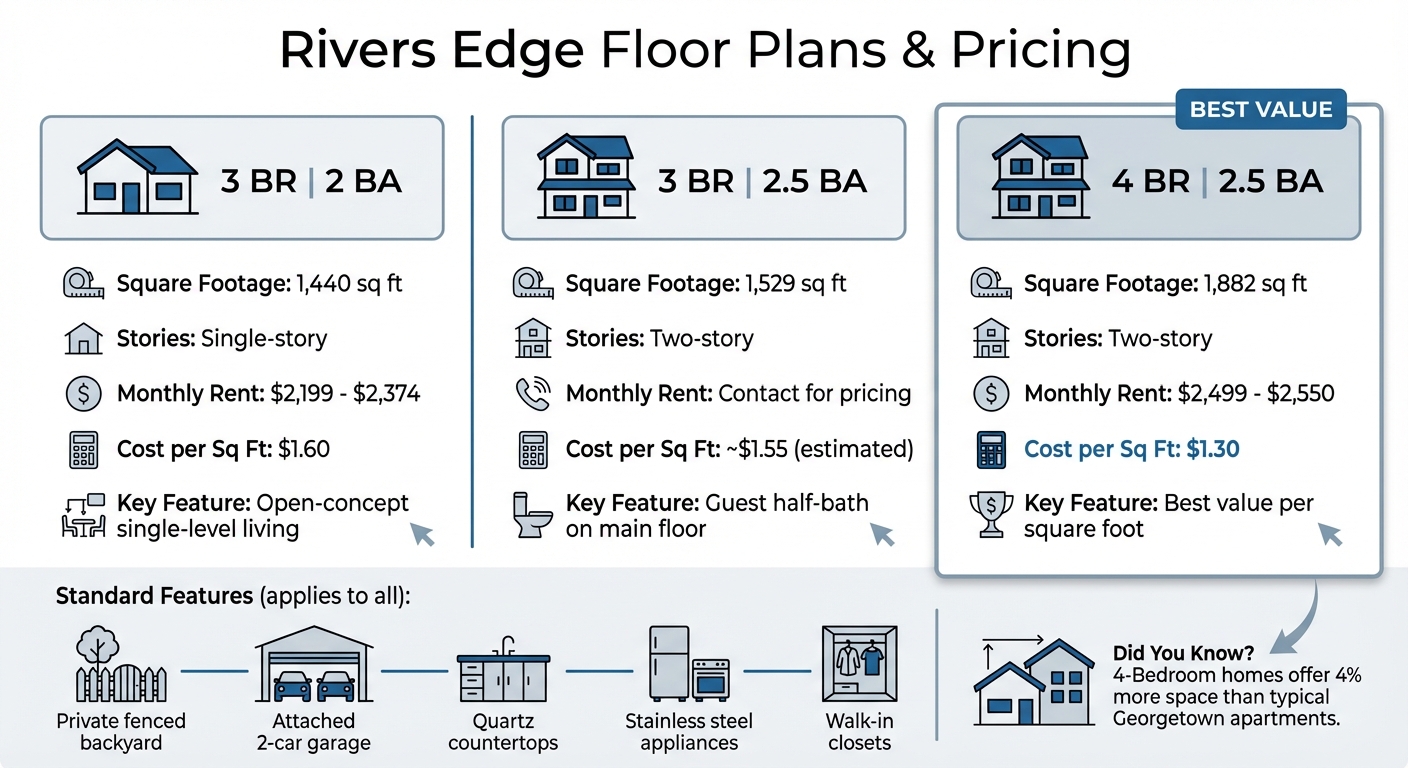 Rivers Edge Floor Plans & Pricing

3 BR | 2 BA

Square Footage: 1,440 sq ft

Stories: Single-story

Monthly Rent: $2,199 - $2,374

Cost per Sq Ft: $1.60

Key Feature: Open-concept single-level living

3 BR | 2.5 BA

Square Footage: 1,529 sq ft

Stories: Two-story

Monthly Rent: Contact for pricing

Cost per Sq Ft: ~$1.55 (estimated)

Key Feature: Guest half-bath on main floor

BEST VALUE

4 BR | 2.5 BA

Square Footage: 1,882 sq ft

Stories: Two-story

Monthly Rent: $2,499 - $2,550

Cost per Sq Ft: $1.30

Key Feature: Best value per square foot

Standard Features (applies to all):

Private fenced backyard

Attached 2-car garage

Quartz countertops

Stainless steel appliances

Walk-in closets

Did You Know?
4-Bedroom homes offer 4% more space than typical Georgetown apartments.